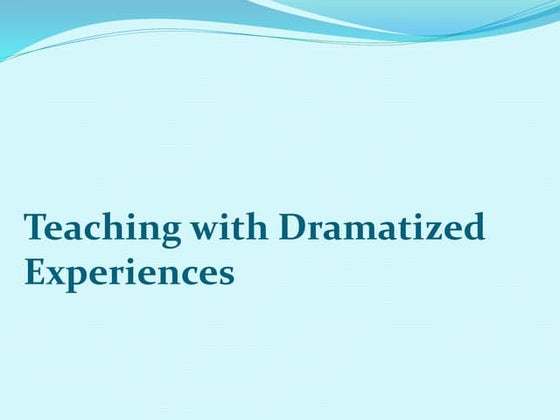 Teaching with Dramatized Experiences